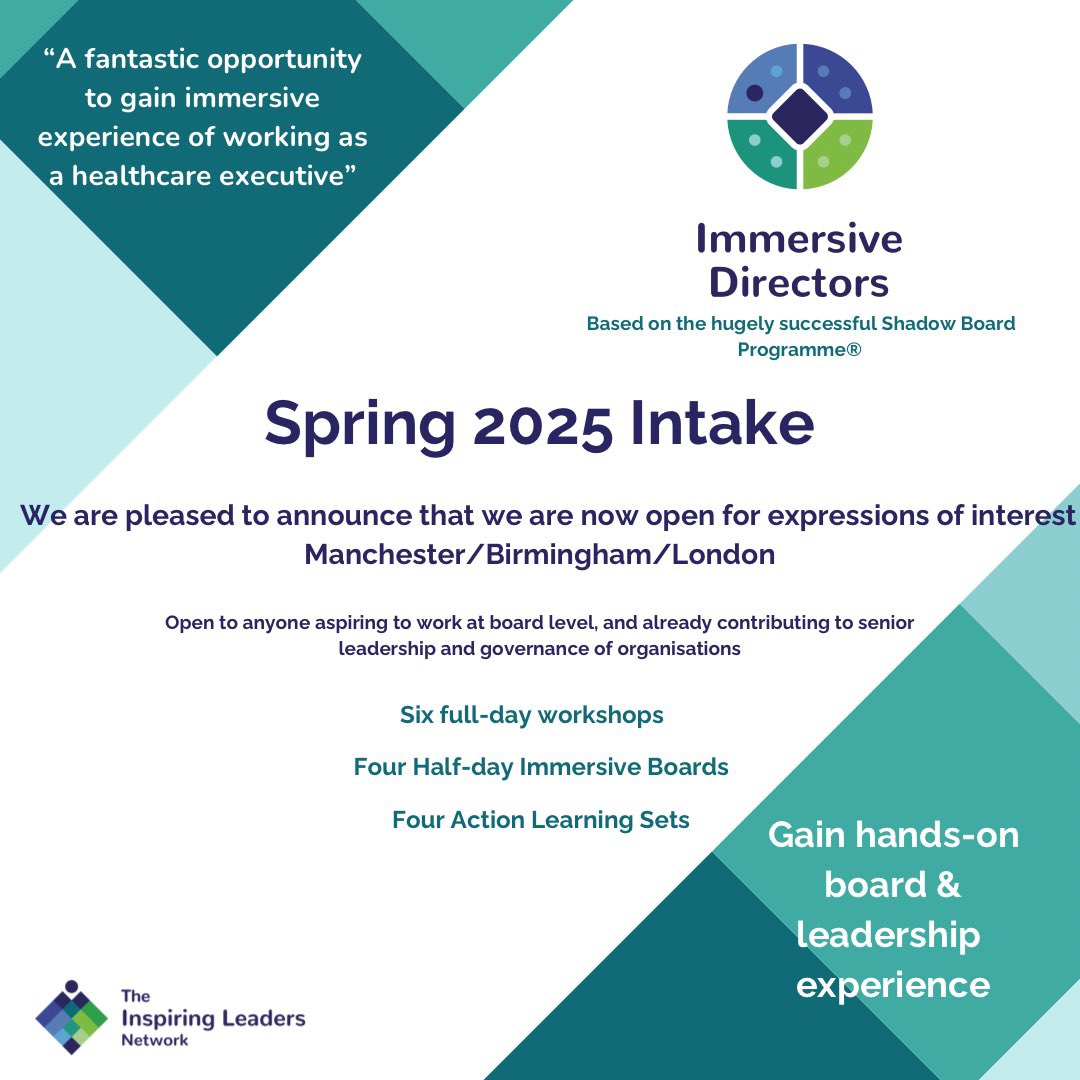 “A fantastic opportunity to gain immersive experience of working as a healthcare executive”

Immersive Directors

Based on the hugely successful Shadow Board Programme®

Spring 2025 Intake

We are pleased to announce that we are now open for expressions of interest
Manchester/Birmingham/London

Open to anyone aspiring to work at board level, and already contributing to senior leadership and governance of organisations

Six full-day workshops

Four Half-day Immersive Boards

Four Action Learning Sets

Gain hands-on board & leadership experience

The Inspiring Leaders Network